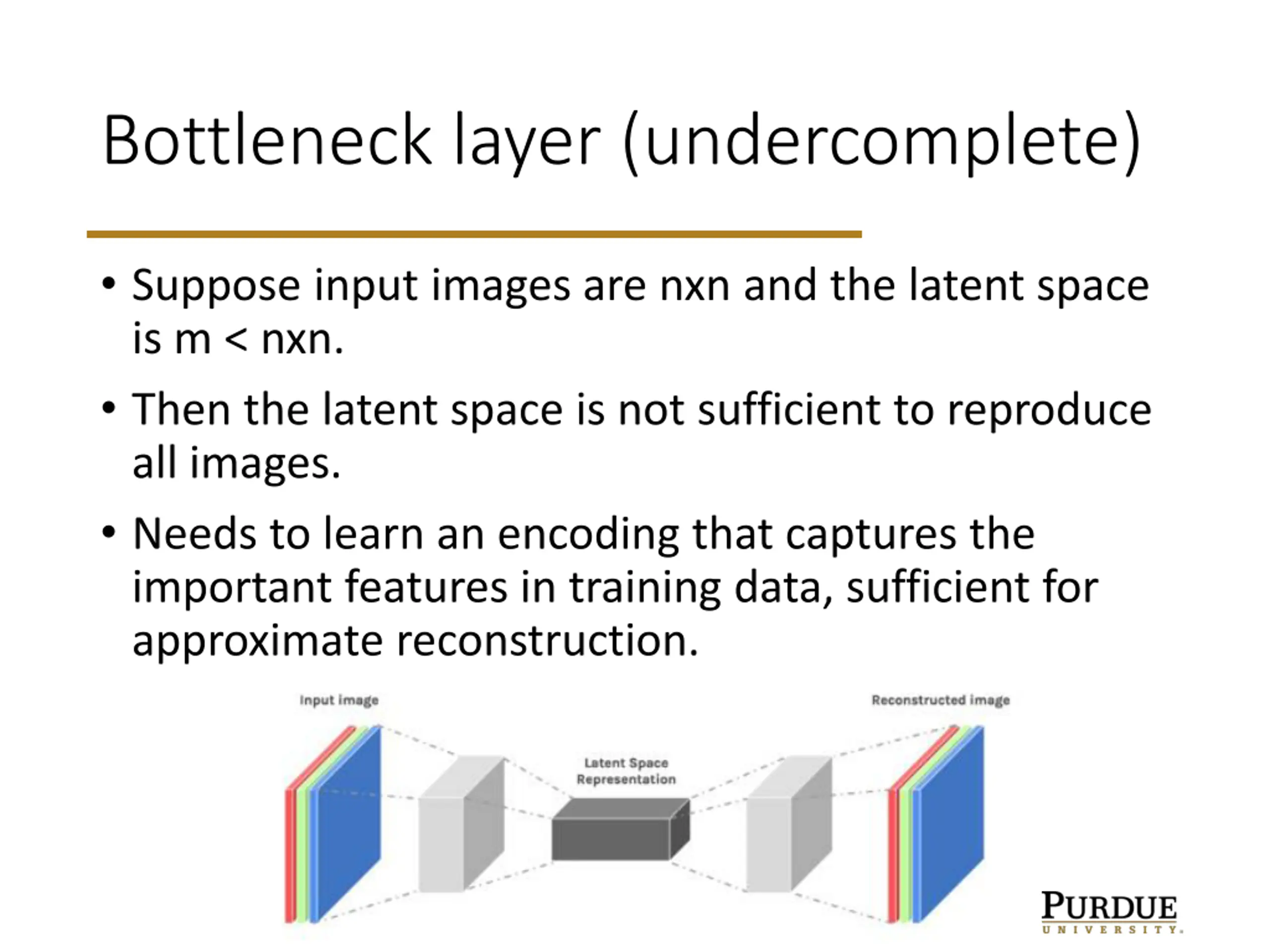 Bottleneck layer (undercomplete)

• Suppose input images are nxn and the latent space is m < nxn.

• Then the latent space is not sufficient to reproduce all images.

• Needs to learn an encoding that captures the important features in training data, sufficient for approximate reconstruction.

Input image

Latent Space Representation

Reconstructed image

PURDUE
UNIVERSITY.